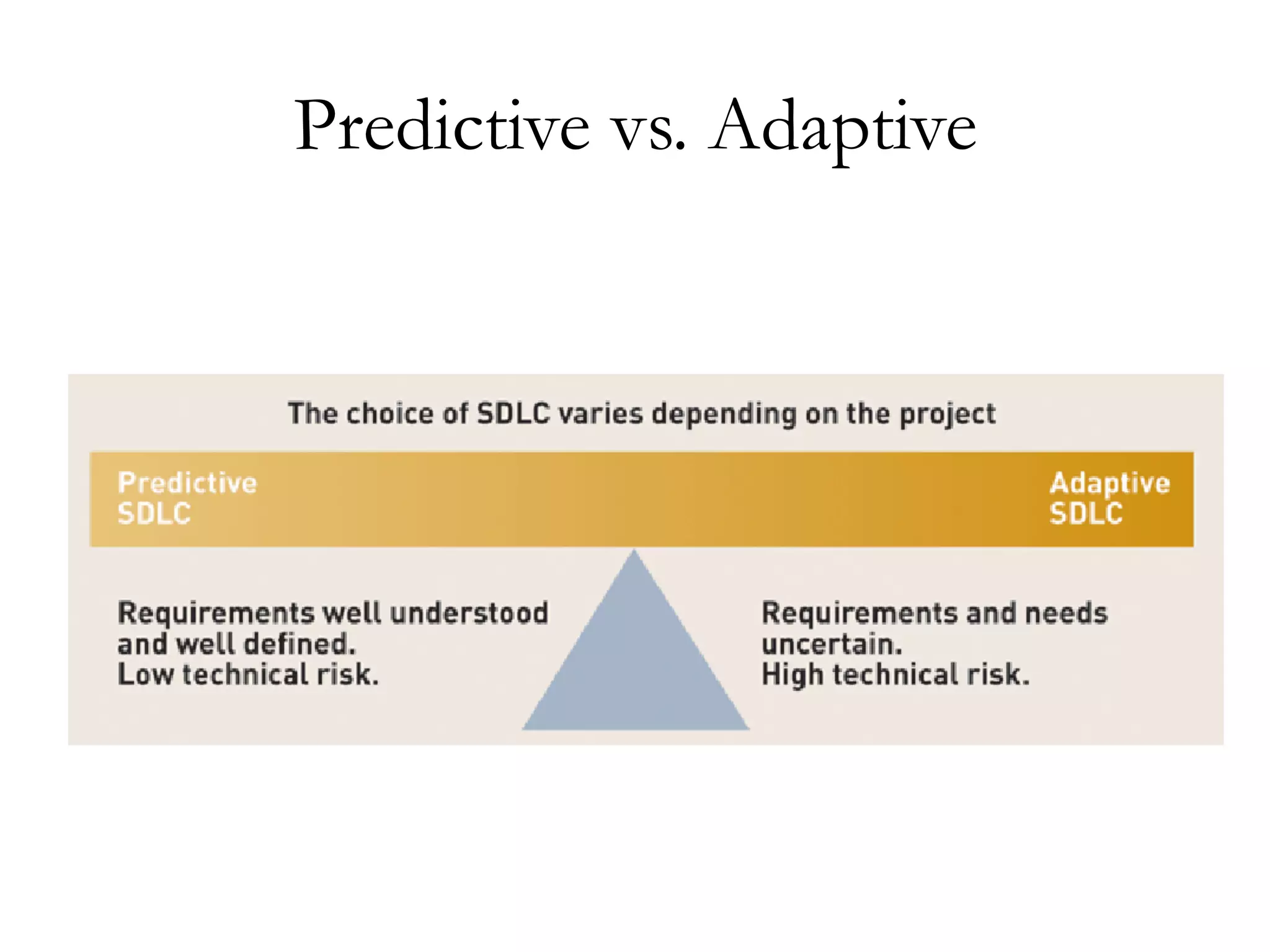 Predictive vs. Adaptive

The choice of SDLC varies depending on the project

Predictive SDLC

Adaptive SDLC

Requirements well understood and well defined.
Low technical risk.

Requirements and needs uncertain.
High technical risk.